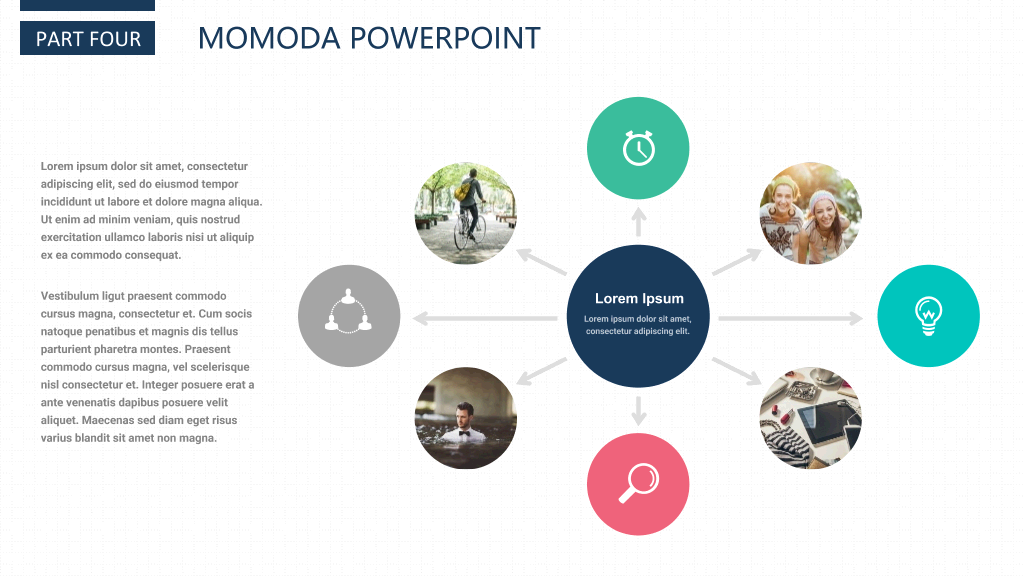 PART FOUR

MOMODA POWERPOINT

Lorem ipsum dolor sit amet, consectetur adipiscing elit, sed do eiusmod tempor incididunt ut labore et dolore magna aliqua. Ut enim ad minim veniam, quis nostrud exercitation ullamco laboris nisi ut aliquip ex ea commodo consequat.

Vestibulum ligut praesent commodo cursus magna, consectetur et. Cum socis natoque penatibus et magnis dis tellus parturient pharetra montes. Praesent commodo cursus magna, vel scelerisque nisl consectetur et. Integer posuere erat a ante venenatis dapibus posuere velit aliquet. Maecenas sed diam eget risus varius blandit sit amet non magna.

Lorem Ipsum

Lorem ipsum dolor sit amet, consectetur adipiscing elit.